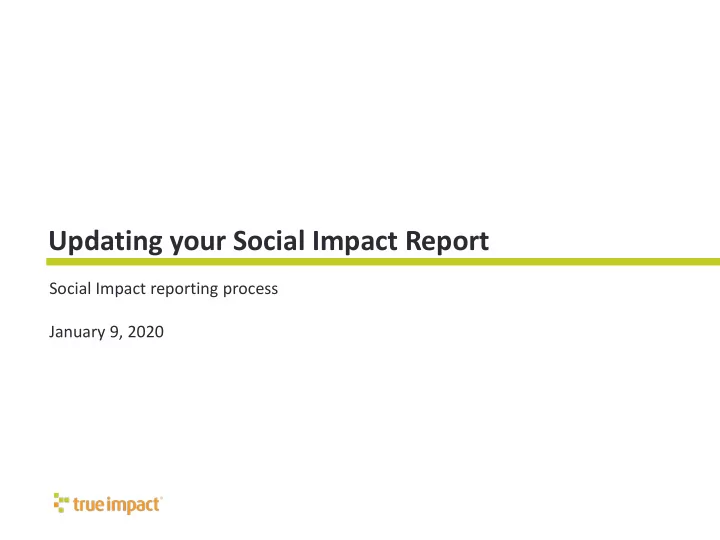 Updating your Social Impact Report

Social Impact reporting process

January 9, 2020

true impact